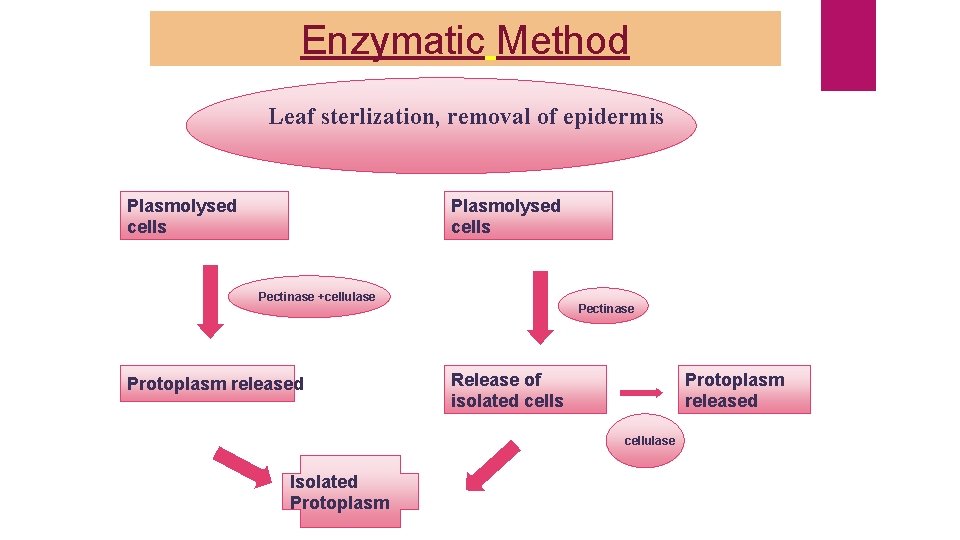 Enzymatic Method

Leaf sterlization, removal of epidermis

Plasmolysed cells

Pectinase +cellulase

Protoplasm released

Plasmolysed cells

Pectinase

Release of isolated cells

Protoplasm released

cellulase

Isolated Protoplasm